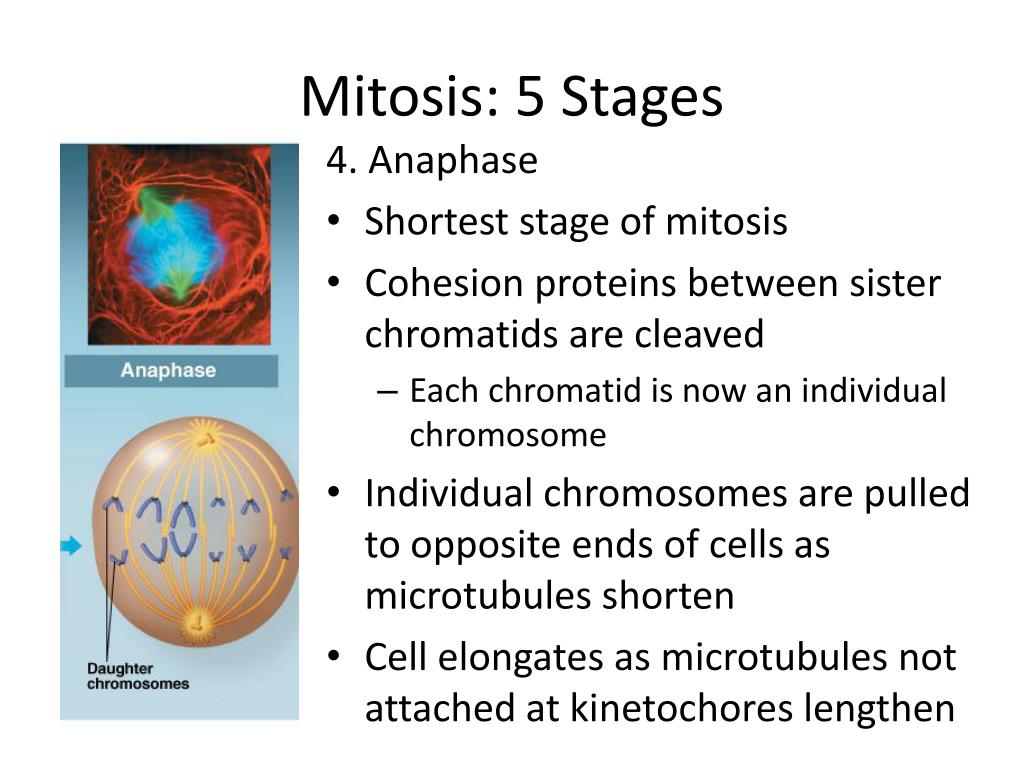 Mitosis: 5 Stages

Anaphase

Daughter chromosomes

4. Anaphase

• Shortest stage of mitosis

• Cohesion proteins between sister chromatids are cleaved

– Each chromatid is now an individual chromosome

• Individual chromosomes are pulled to opposite ends of cells as microtubules shorten

• Cell elongates as microtubules not attached at kinetochores lengthen